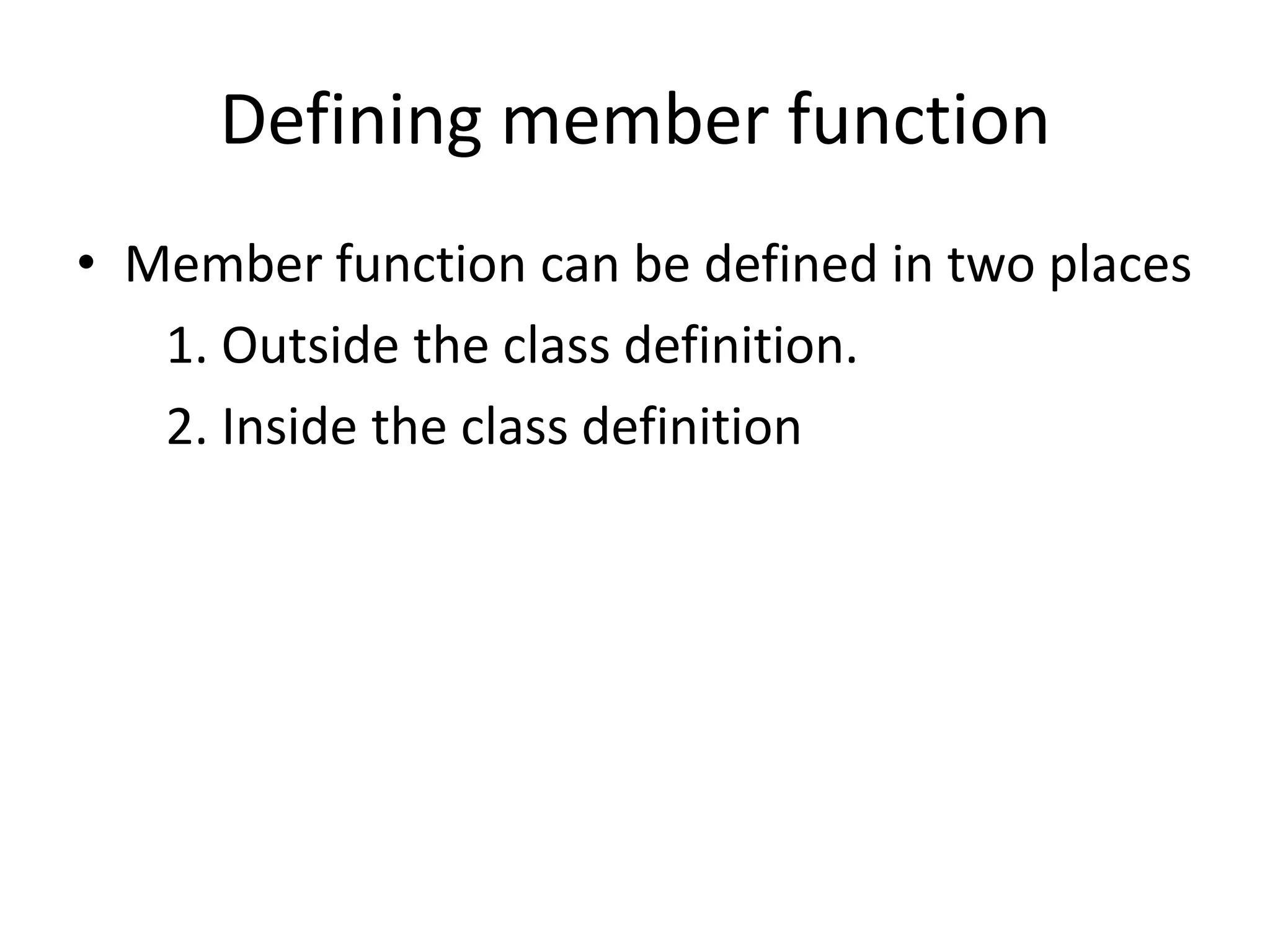 Defining member function

• Member function can be defined in two places

1. Outside the class definition.

2. Inside the class definition